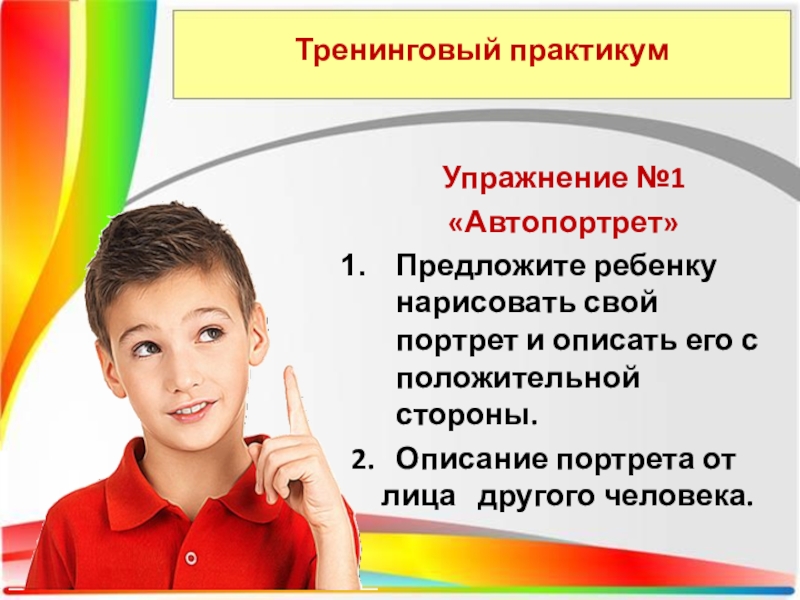 Тренинговый практикум

Упражнение №1
«Автопортрет»

1. Предложите ребенку нарисовать свой портрет и описать его с положительной стороны.
2. Описание портрета от лица другого человека.